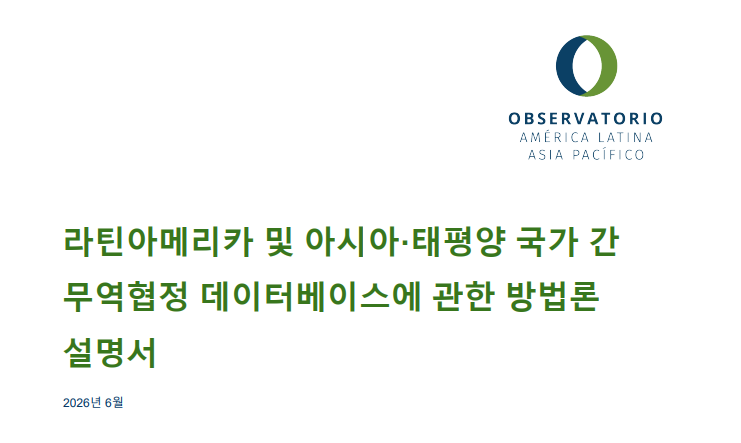 OBSERVATORIO
AMÉRICA LATINA
ASIA PACÍFICO

라틴아메리카 및 아시아·태평양 국가 간 무역협정 데이터베이스에 관한 방법론 설명서

2026년 6월